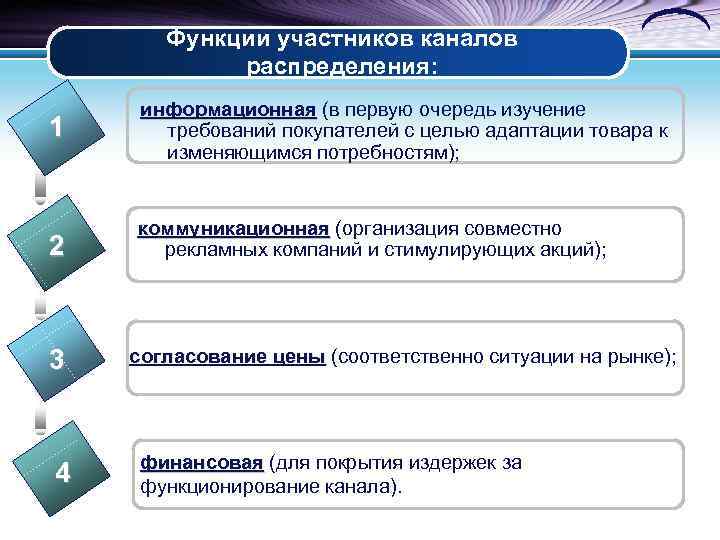 Функции участников каналов распределения:

1

информационная (в первую очередь изучение требований покупателей с целью адаптации товара к изменяющимся потребностям);

2

коммуникационная (организация совместно рекламных компаний и стимулирующих акций);

3

согласование цены (соответственно ситуации на рынке);

4

финансовая (для покрытия издержек за функционирование канала).